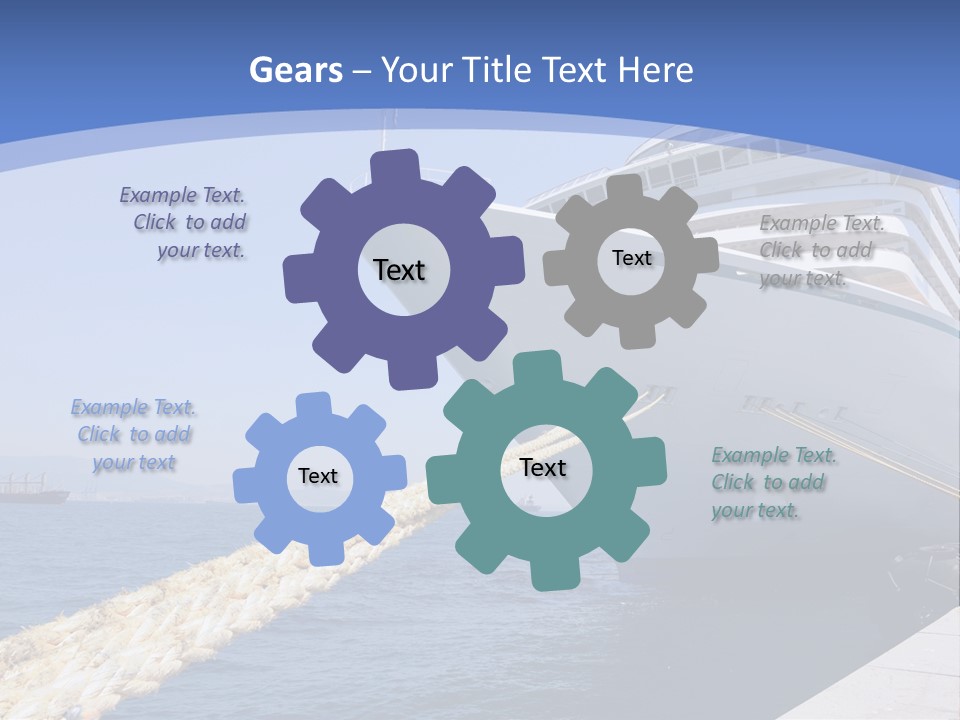 Gears – Your Title Text Here

Example Text. Click to add your text.

Text

Text

Example Text. Click to add your text.

Example Text. Click to add your text

Text

Text

Example Text. Click to add your text.